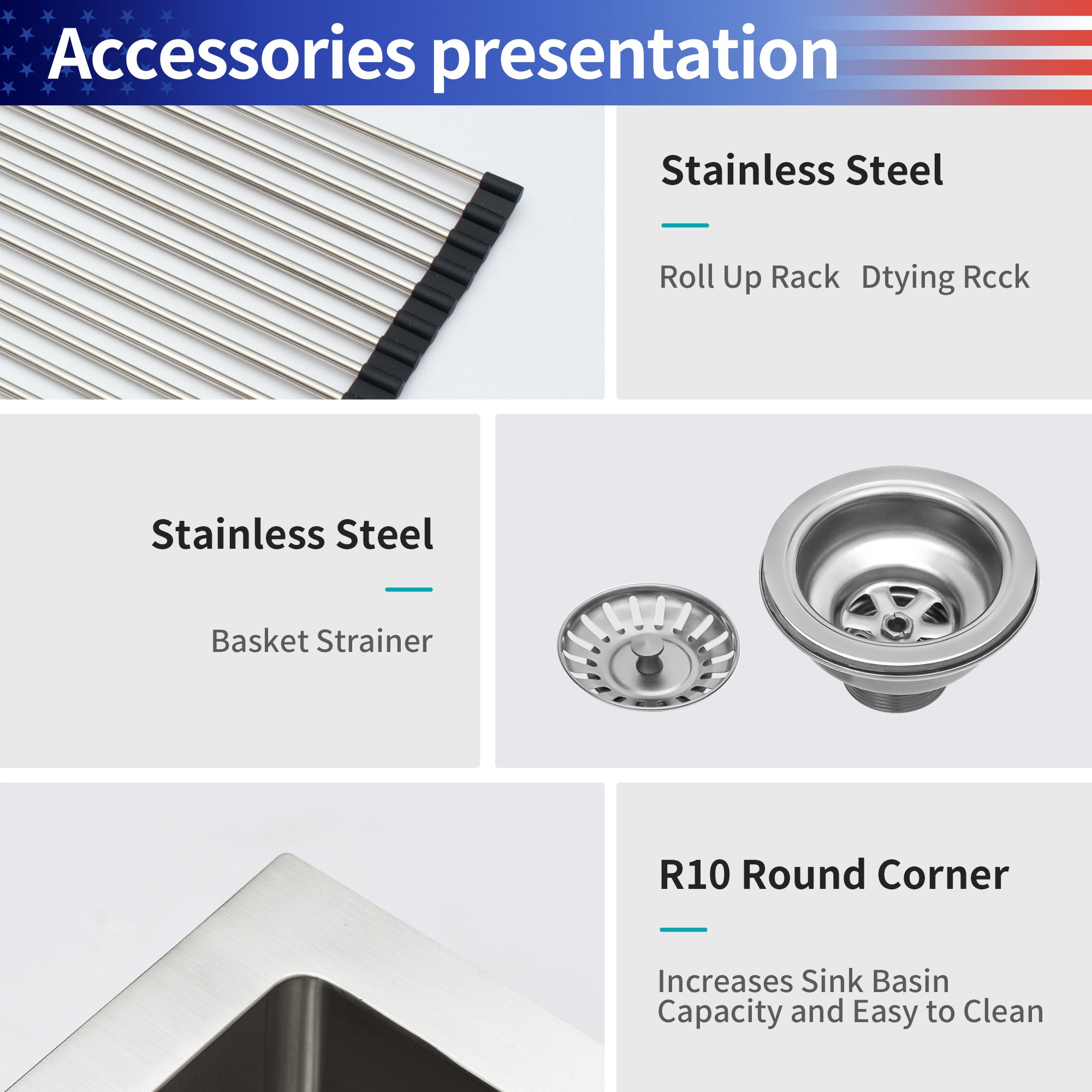 Accessories presentation

Stainless Steel

Roll Up Rack Dtying Rcck

Stainless Steel

Basket Strainer

R10 Round Corner

Increases Sink Basin Capacity and Easy to Clean